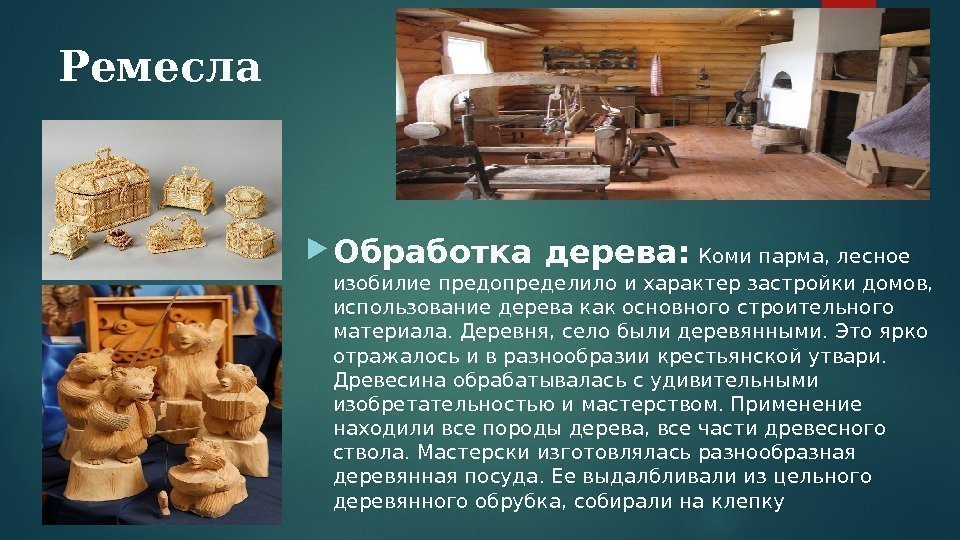 Ремесла

Обработка дерева: Коми парма, лесное изобилие предопределило и характер застройки домов, использование дерева как основного строительного материала. Деревня, село были деревянными. Это ярко отражалось и в разнообразии крестьянской утвари. Древесина обрабатывалась с удивительными изобретательностью и мастерством. Применение находили все породы дерева, все части древесного ствола. Мастерски изготовлялась разнообразная деревянная посуда. Ее выдалбливали из цельного деревянного обрубка, собирали на клепку